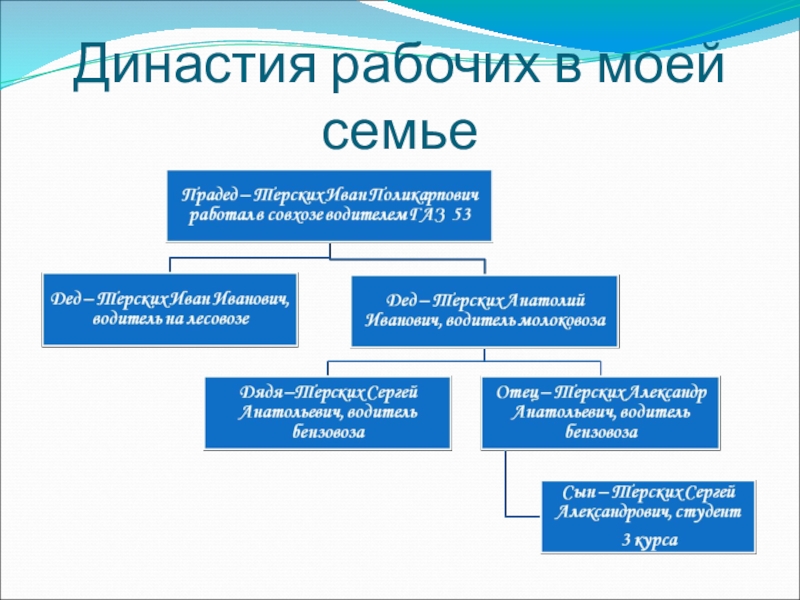 Династия рабочих в моей семье

Прадед – Терских Иван Поликарпович работал в совхозе водителем ГАЗ 53

Дед – Терских Иван Иванович, водитель на лесовозе

Дед – Терских Анатолий Иванович, водитель молоковоза

Дядя –Терских Сергей Анатольевич, водитель бензовоза

Отец – Терских Александр Анатольевич, водитель бензовоза

Сын – Терских Сергей Александрович, студент 3 курса